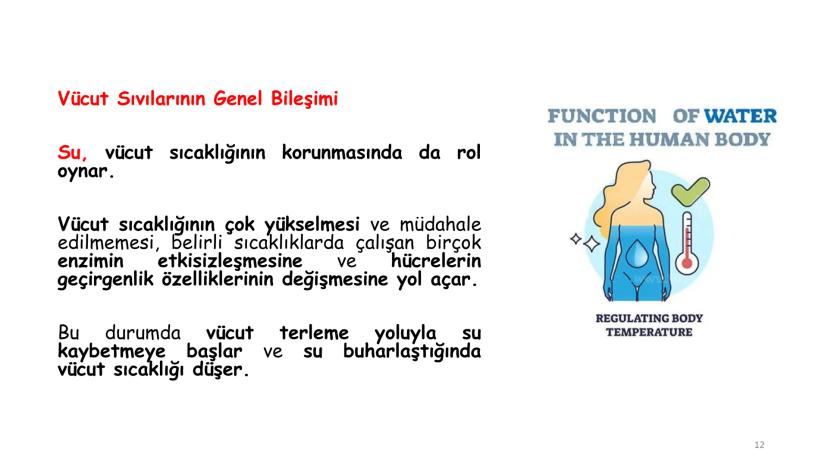 Vücut Sıvılarının Genel Bileşimi

Su, vücut sıcaklığının korunmasında da rol oynar.

Vücut sıcaklığının çok yükselmesi ve müdahale edilmemesi, belirli sıcaklıklarda çalışan birçok enzimin etkisizleşmesine ve hücrelerin geçirgenlik özelliklerinin değişmesine yol açar.

Bu durumda vücut terleme yoluyla su kaybetmeye başlar ve su buharlaştığında vücut sıcaklığı düşer.

FUNCTION OF WATER IN THE HUMAN BODY

REGULATING BODY TEMPERATURE

12